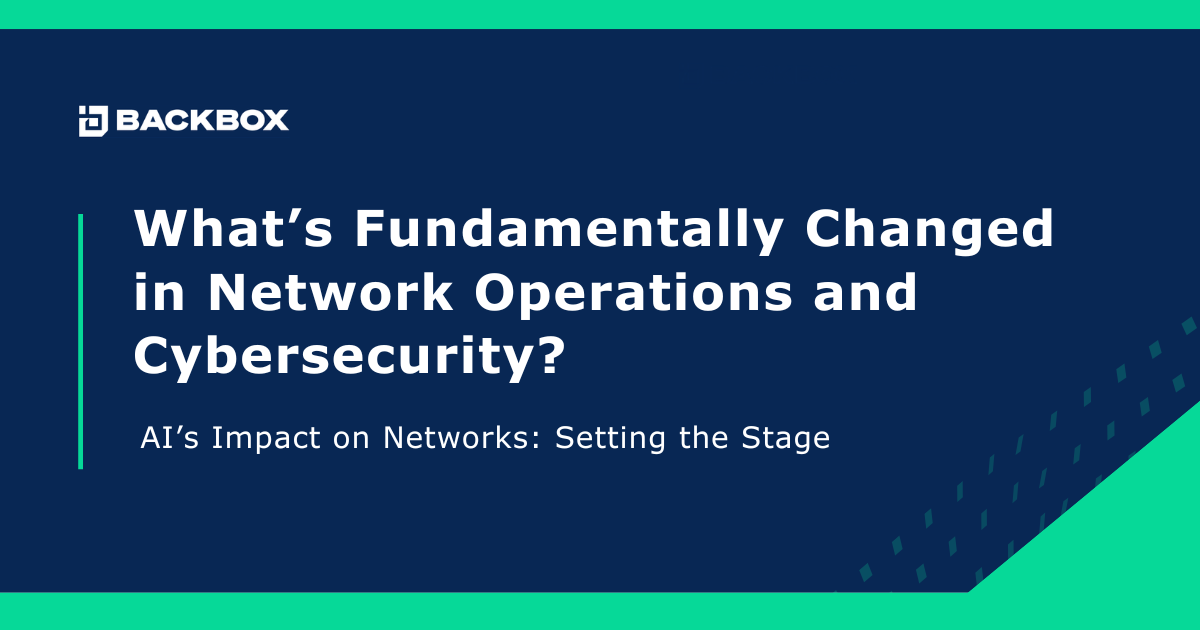 BACKBOX

What’s Fundamentally Changed in Network Operations and Cybersecurity?

AI’s Impact on Networks: Setting the Stage